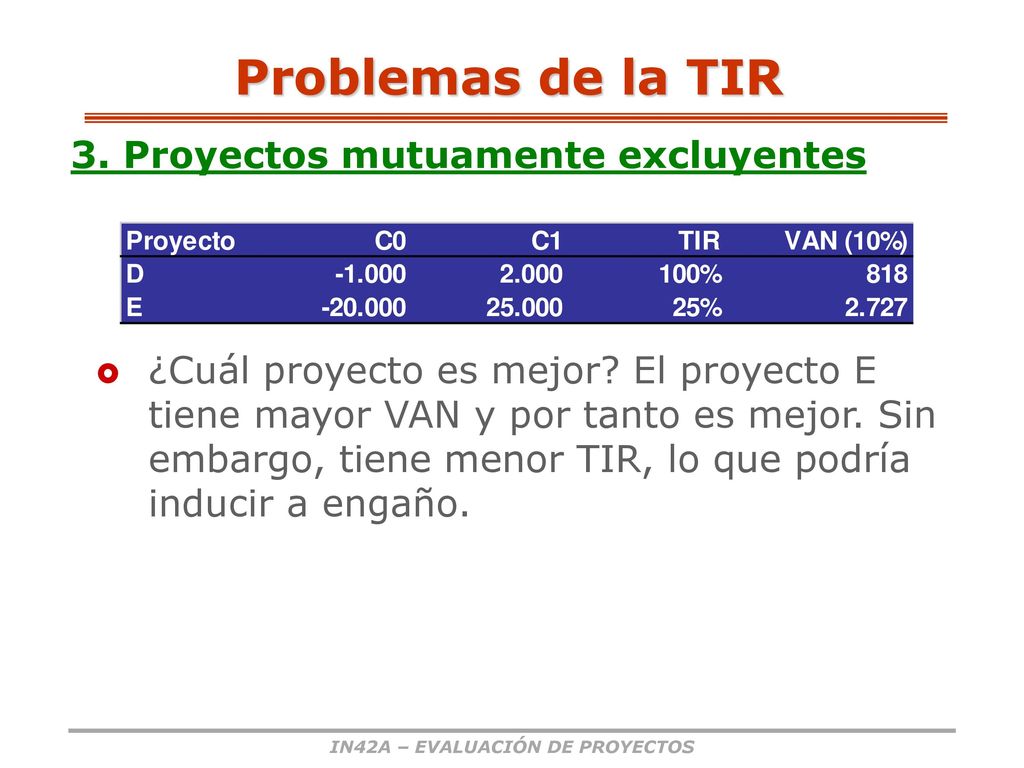 Problemas de la TIR

3. Proyectos mutuamente excluyentes

| Proyecto | C0 | C1 | TIR | VAN (10%) |
|---|---|---|---|---|
| D | -1.000 | 2.000 | 100% | 818 |
| E | -20.000 | 25.000 | 25% | 2.727 |

¿Cuál proyecto es mejor? El proyecto E tiene mayor VAN y por tanto es mejor. Sin embargo, tiene menor TIR, lo que podría inducir a engaño.

IN42A – EVALUACIÓN DE PROYECTOS